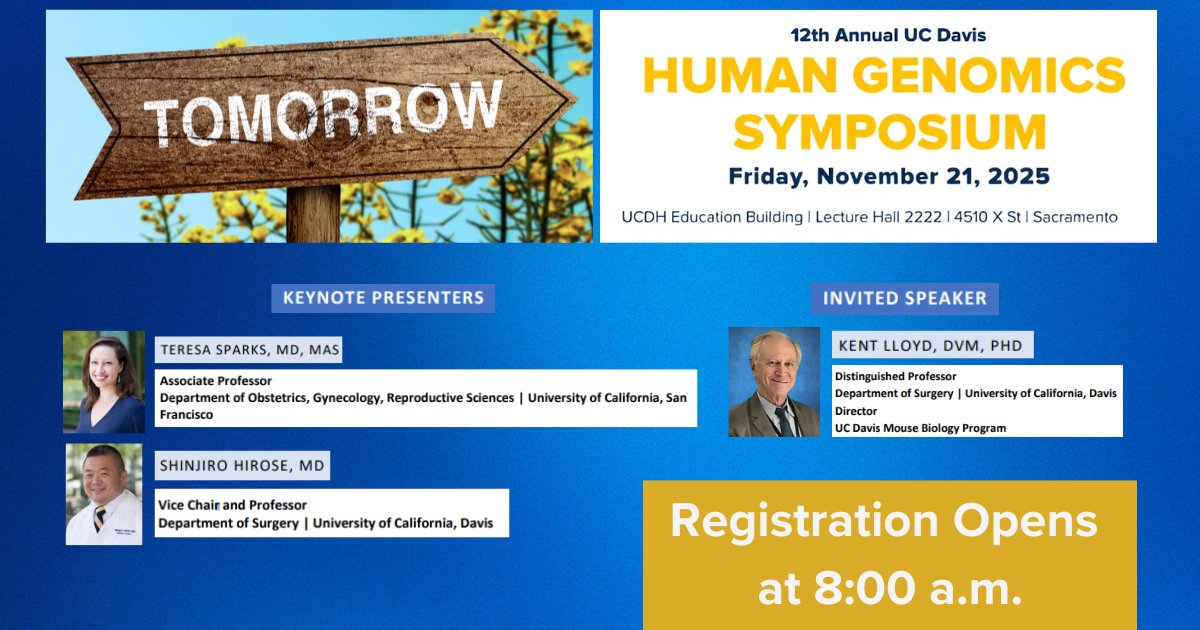 TOMORROW

12th Annual UC Davis
HUMAN GENOMICS SYMPOSIUM
Friday, November 21, 2025
UCDH Education Building | Lecture Hall 2222 | 4510 X St | Sacramento

KEYNOTE PRESENTERS

TERESA SPARKS, MD, MAS
Associate Professor
Department of Obstetrics, Gynecology, Reproductive Sciences | University of California, San Francisco

SHINJIRO HIROSE, MD
Vice Chair and Professor
Department of Surgery | University of California, Davis

INVITED SPEAKER

KENT LLOYD, DVM, PHD
Distinguished Professor
Department of Surgery | University of California, Davis
Director
UC Davis Mouse Biology Program

Registration Opens at 8:00 a.m.